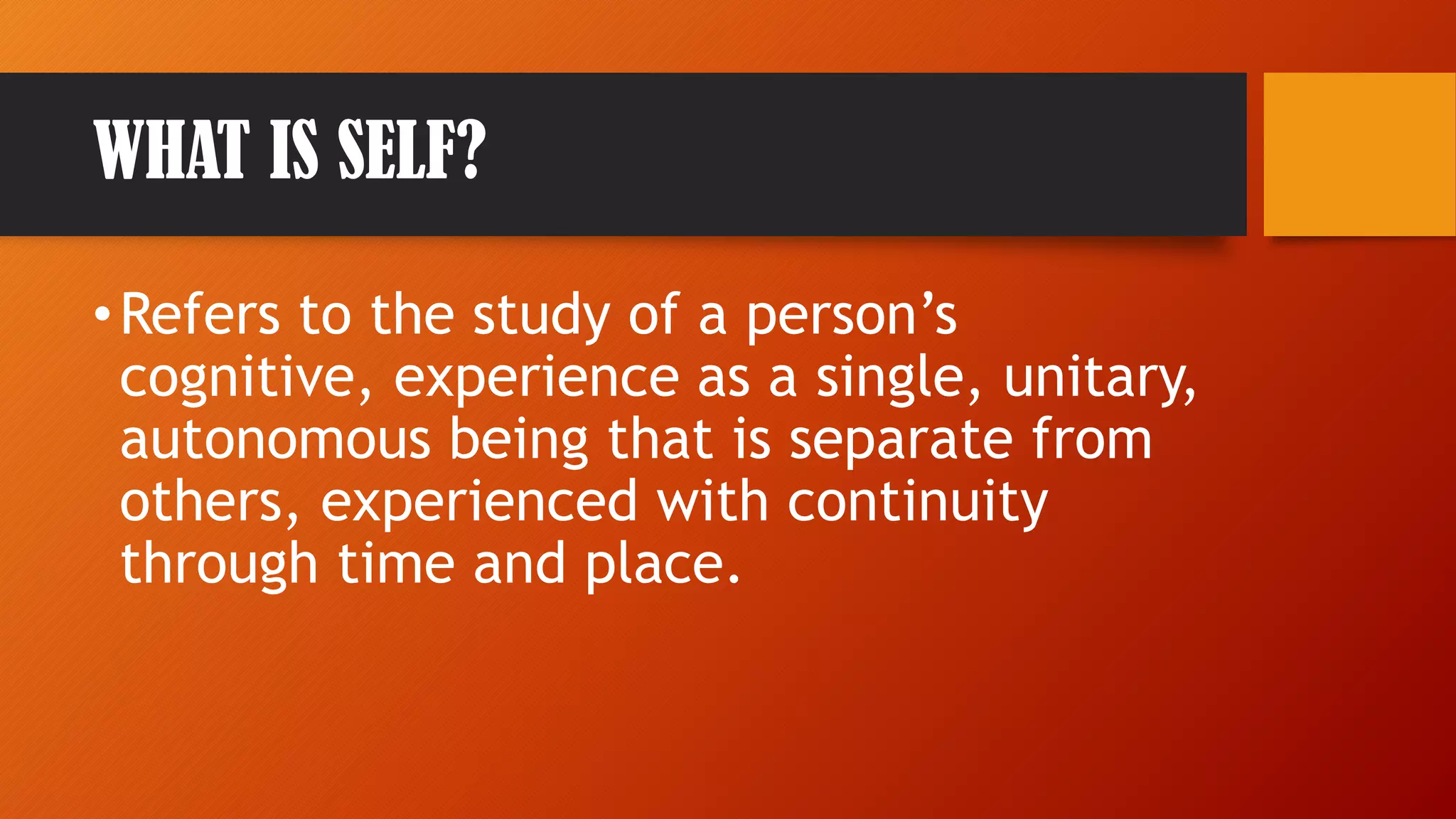 WHAT IS SELF?

• Refers to the study of a person’s cognitive, experience as a single, unitary, autonomous being that is separate from others, experienced with continuity through time and place.